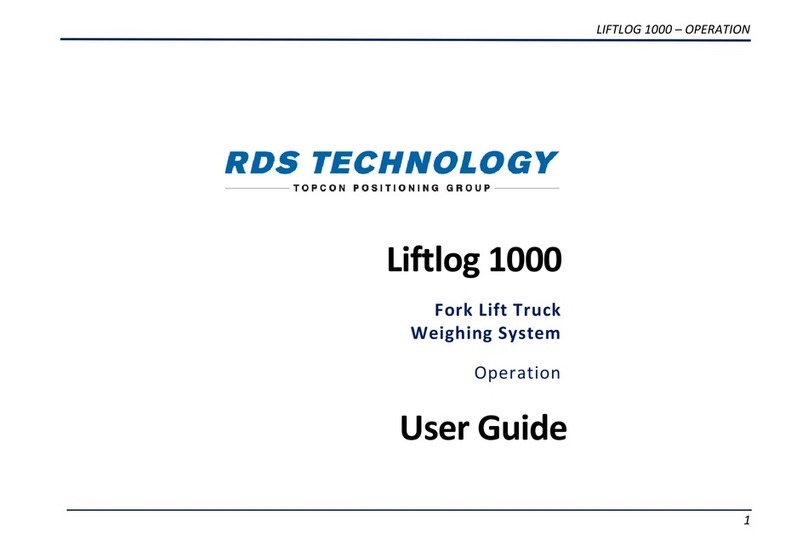 LIFTLOG 1000 – OPERATION

RDS TECHNOLOGY
TOPCON POSITIONING GROUP

Liftlog 1000

Fork Lift Truck
Weighing System

Operation

User Guide

1